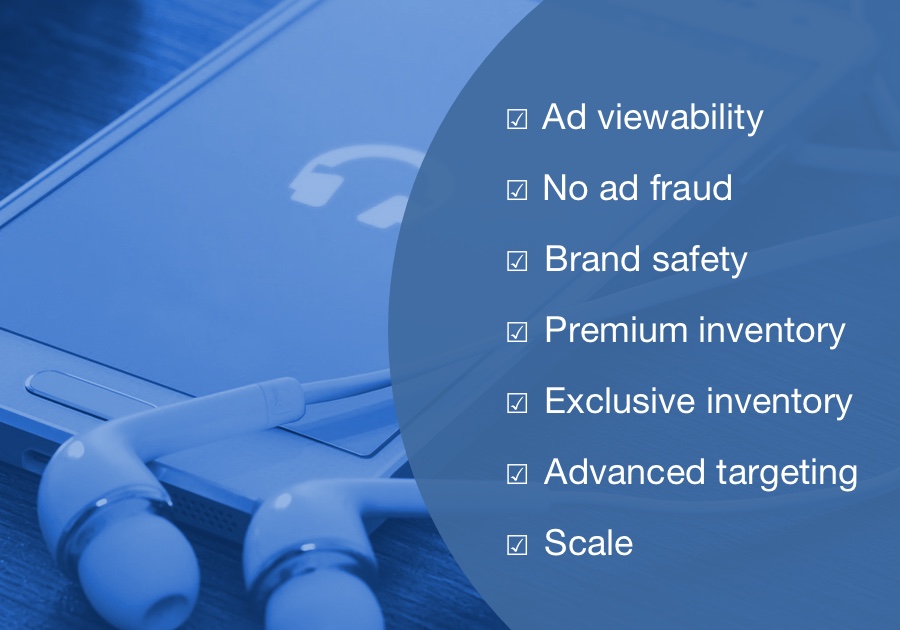 ☑ Ad viewability
☑ No ad fraud
☑ Brand safety
☑ Premium inventory
☑ Exclusive inventory
☑ Advanced targeting
☑ Scale